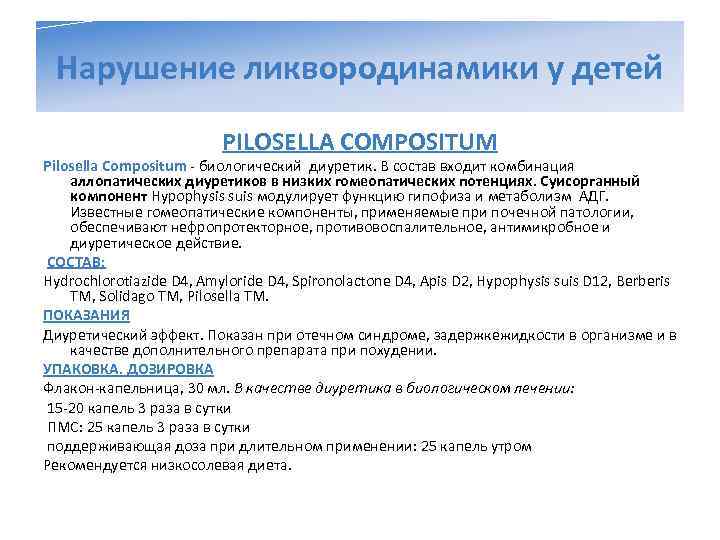 Нарушение ликвородинамики у детей

PILOSELLA COMPOSITUM

Pilosella Compositum - биологический диуретик. В состав входит комбинация аллопатических диуретиков в низких гомеопатических потенциях. Суисорганный компонент Hypophysis suis модулирует функцию гипофиза и метаболизм АДГ. Известные гомеопатические компоненты, применяемые при почечной патологии, обеспечивают нефропротекторное, противовоспалительное, антимикробное и диуретическое действие.

СОСТАВ:

Hydrochlorotiazide D4, Amyloride D4, Spironolactone D4, Apis D2, Hypophysis suis D12, Berberis TM, Solidago TM, Pilosella TM.

ПОКАЗАНИЯ

Диуретический эффект. Показан при отечном синдроме, задержкежидкости в организме и в качестве дополнительного препарата при похудении.

УПАКОВКА. ДОЗИРОВКА

Флакон-капельница, 30 мл. В качестве диуретика в биологическом лечении:

15-20 капель 3 раза в сутки

ПМС: 25 капель 3 раза в сутки

поддерживающая доза при длительном применении: 25 капель утром

Рекомендуется низкосолевая диета.